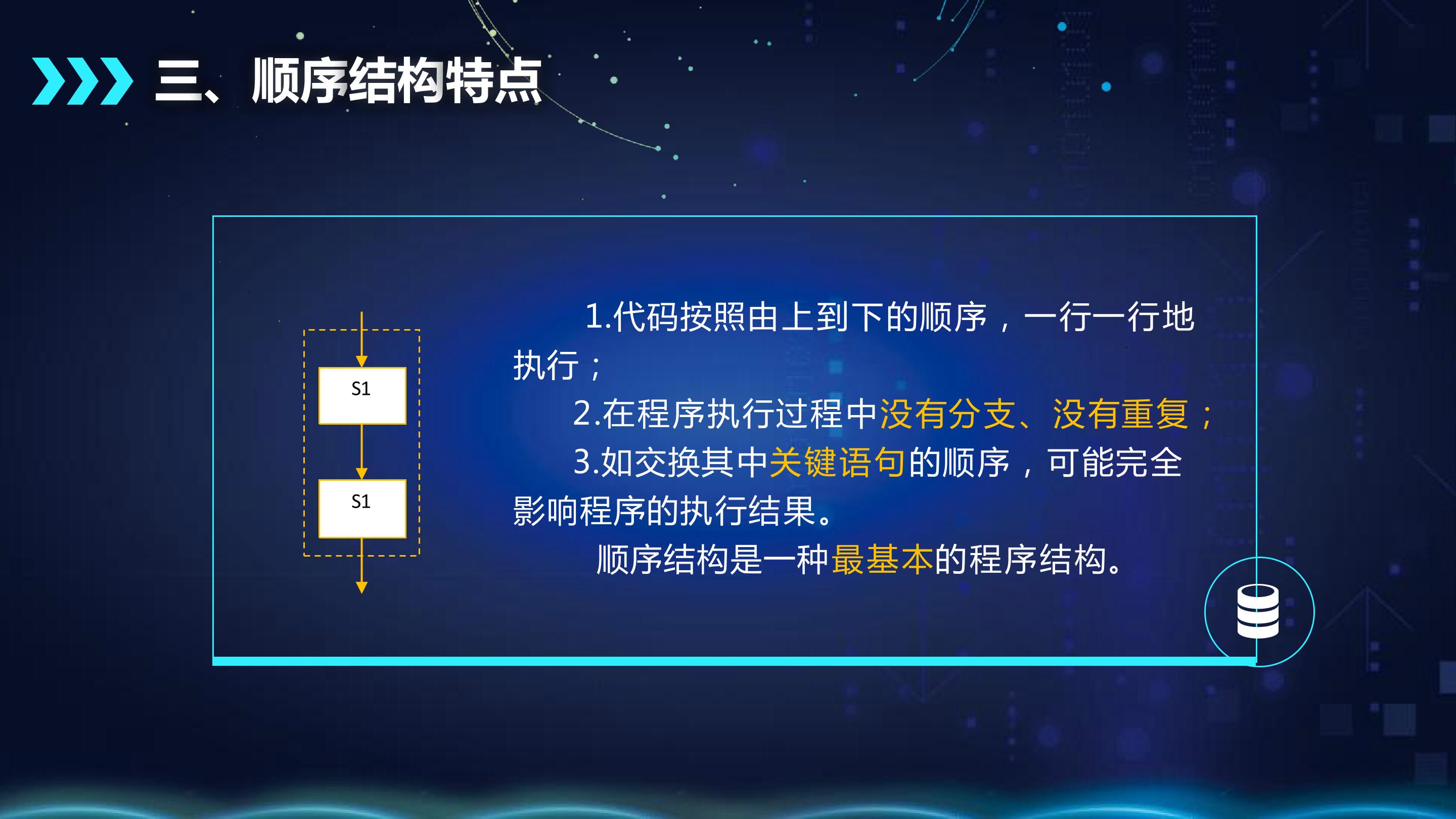 三、顺序结构特点

S1

S1

1.代码按照由上到下的顺序，一行一行地执行；

2.在程序执行过程中没有分支、没有重复；

3.如交换其中关键语句的顺序，可能完全影响程序的执行结果。

顺序结构是一种最基本的程序结构。